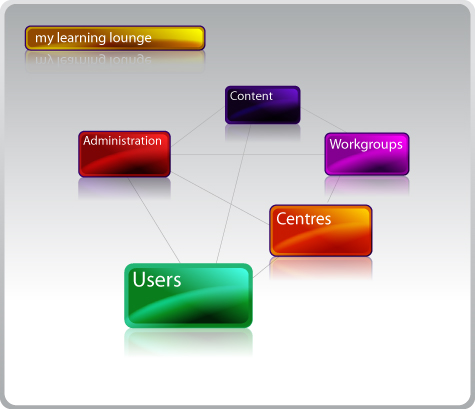 my learning lounge

Content

Administration

Workgroups

Centres

Users